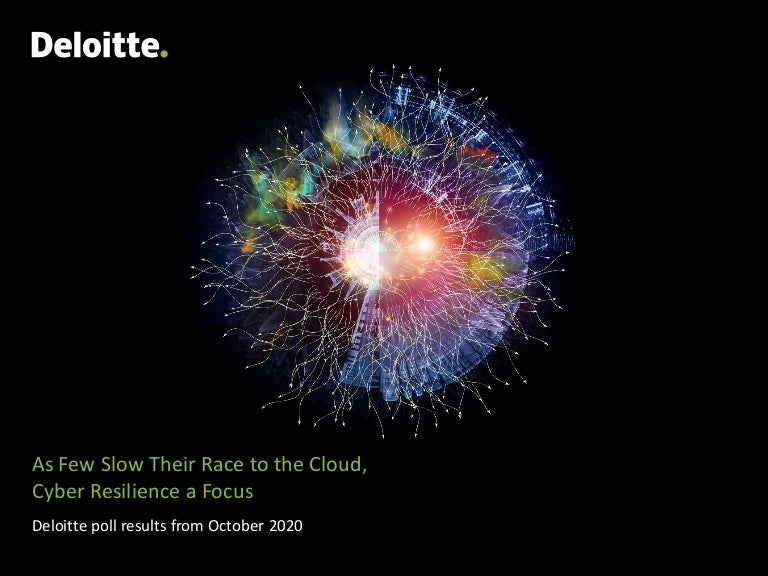 Deloitte.

As Few Slow Their Race to the Cloud, Cyber Resilience a Focus

Deloitte poll results from October 2020